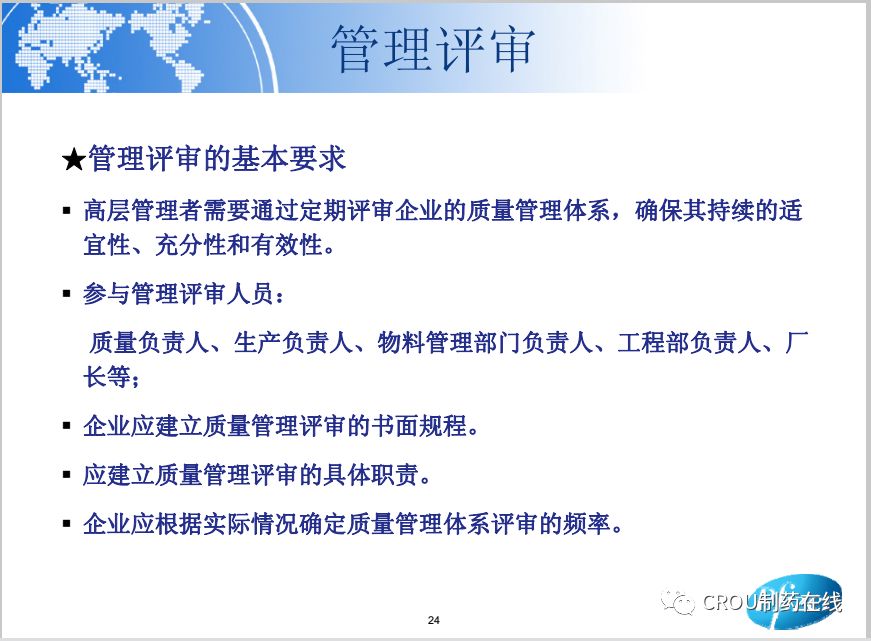 管理评审

★管理评审的基本要求

▪ 高层管理者需要通过定期评审企业的质量管理体系，确保其持续的适宜性、充分性和有效性。

▪ 参与管理评审人员：

质量负责人、生产负责人、物料管理部门负责人、工程部负责人、厂长等；

▪ 企业应建立质量管理评审的书面规程。

▪ 应建立质量管理评审的具体职责。

▪ 企业应根据实际情况确定质量管理体系评审的频率。

24

CROU制药在线